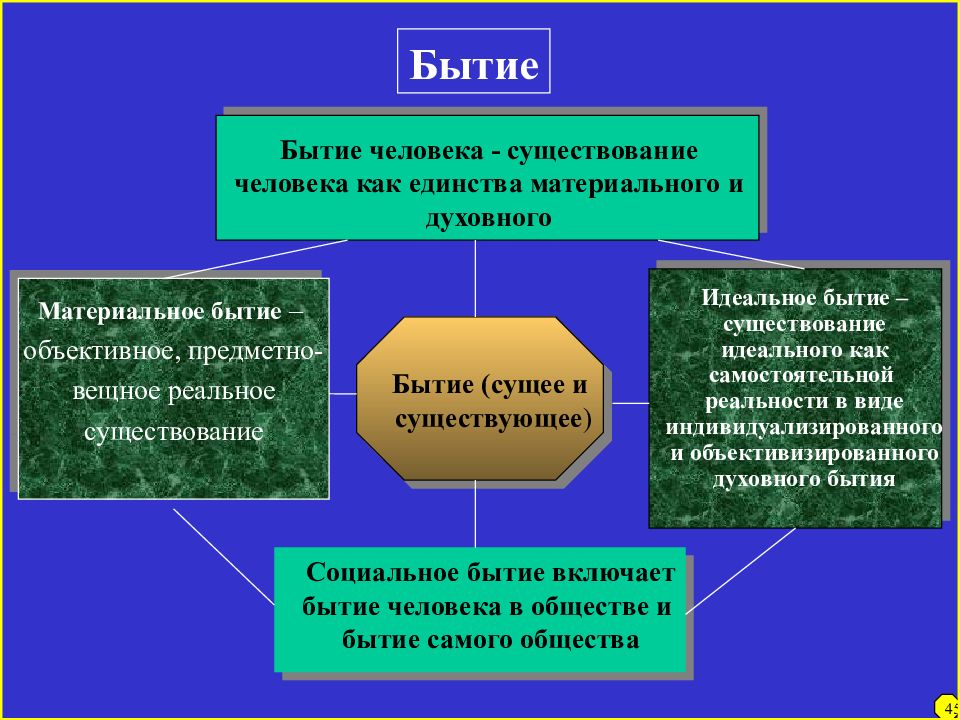 Бытие

Бытие человека - существование человека как единства материального и духовного

Материальное бытие – объективное, предметно-вещное реальное существование

Бытие (сущее и существующее)

Идеальное бытие – существование идеального как самостоятельной реальности в виде индивидуализированного и объективизированного духовного бытия

Социальное бытие включает бытие человека в обществе и бытие самого общества

45